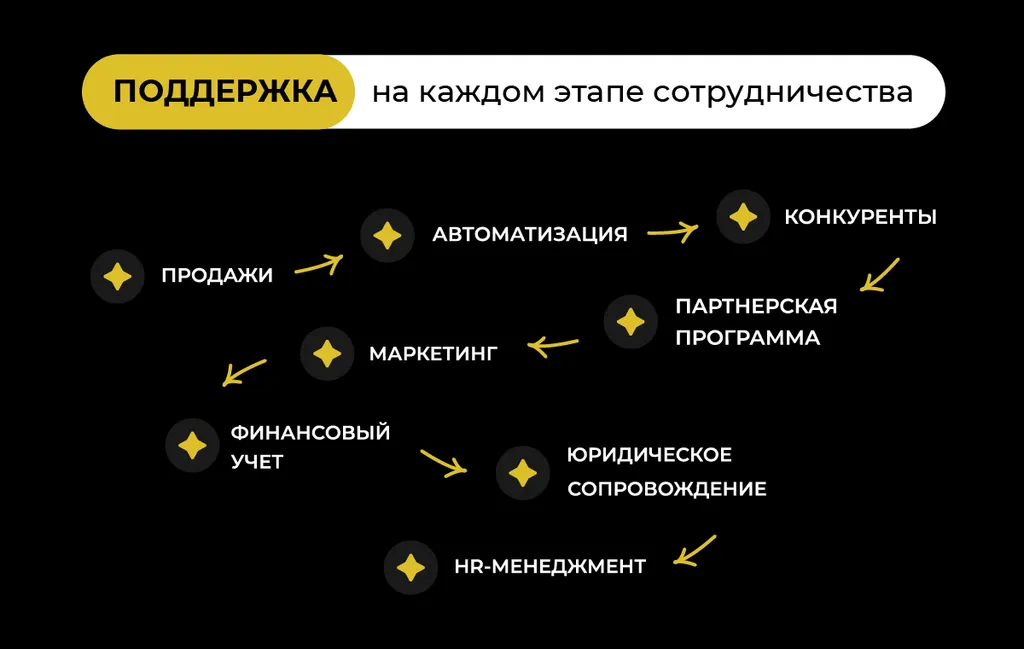 ПОДДЕРЖКА на каждом этапе сотрудничества

ПРОДАЖИ

АВТОМАТИЗАЦИЯ

КОНКУРЕНТЫ

ПАРТНЕРСКАЯ ПРОГРАММА

МАРКЕТИНГ

ФИНАНСОВЫЙ УЧЕТ

ЮРИДИЧЕСКОЕ СОПРОВОЖДЕНИЕ

HR-МЕНЕДЖМЕНТ